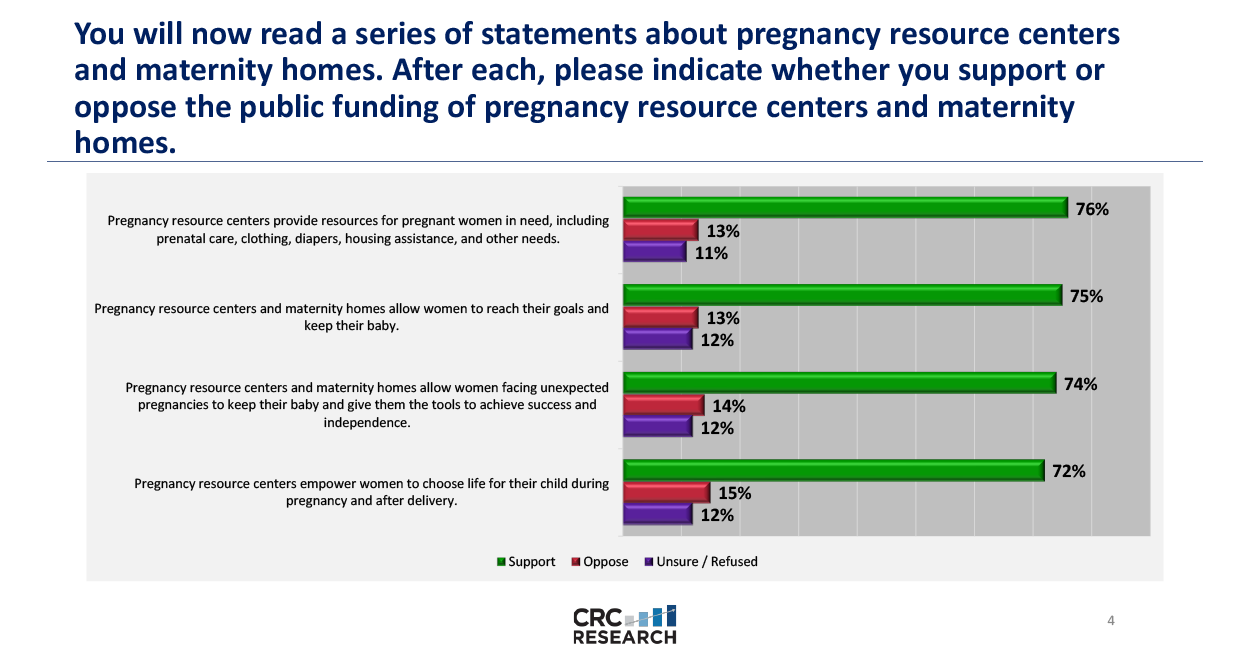 You will now read a series of statements about pregnancy resource centers and maternity homes. After each, please indicate whether you support or oppose the public funding of pregnancy resource centers and maternity homes.

Pregnancy resource centers provide resources for pregnant women in need, including prenatal care, clothing, diapers, housing assistance, and other needs.

76%
13%
11%

Pregnancy resource centers and maternity homes allow women to reach their goals and keep their baby.

75%
13%
12%

Pregnancy resource centers and maternity homes allow women facing unexpected pregnancies to keep their baby and give them the tools to achieve success and independence.

74%
14%
12%

Pregnancy resource centers empower women to choose life for their child during pregnancy and after delivery.

72%
15%
12%

Support Oppose Unsure / Refused

CRC RESEARCH

4